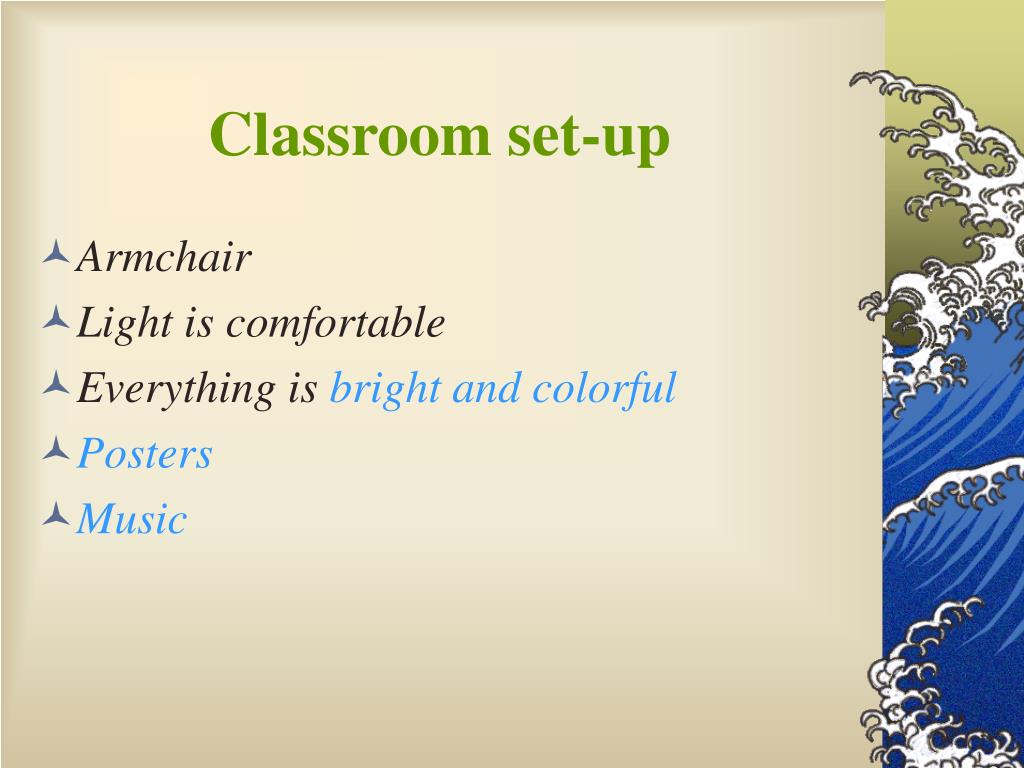 Classroom set-up

Armchair

Light is comfortable

Everything is bright and colorful

Posters

Music